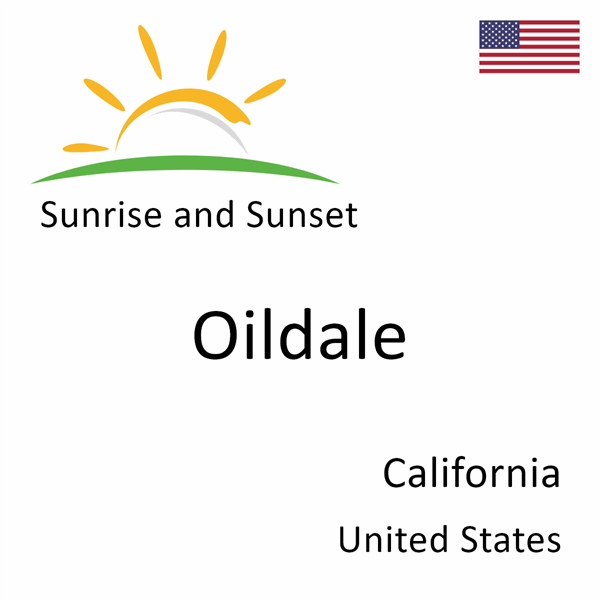 Sunrise and Sunset

Oildale

California

United States